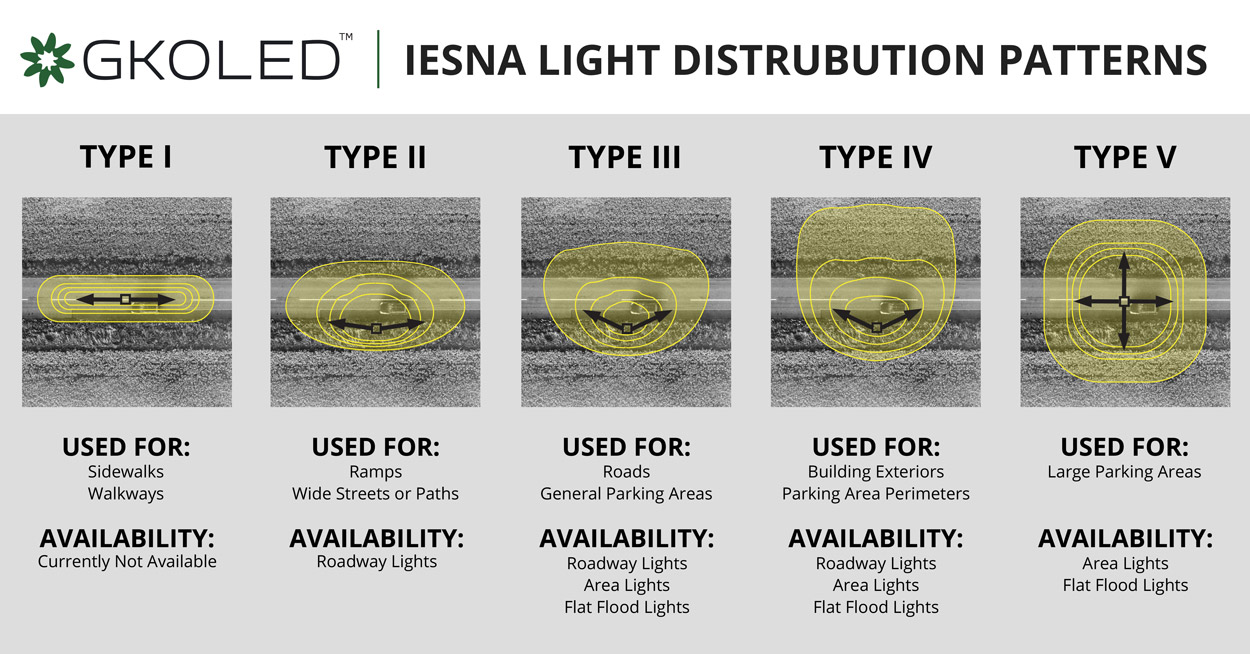 GKOLED™ | IESNA LIGHT DISTRUBUTION PATTERNS

TYPE I

USED FOR:
Sidewalks
Walkways

AVAILABILITY:
Currently Not Available

TYPE II

USED FOR:
Ramps
Wide Streets or Paths

AVAILABILITY:
Roadway Lights

TYPE III

USED FOR:
Roads
General Parking Areas

AVAILABILITY:
Roadway Lights
Area Lights
Flat Flood Lights

TYPE IV

USED FOR:
Building Exteriors
Parking Area Perimeters

AVAILABILITY:
Roadway Lights
Area Lights
Flat Flood Lights

TYPE V

USED FOR:
Large Parking Areas

AVAILABILITY:
Area Lights
Flat Flood Lights